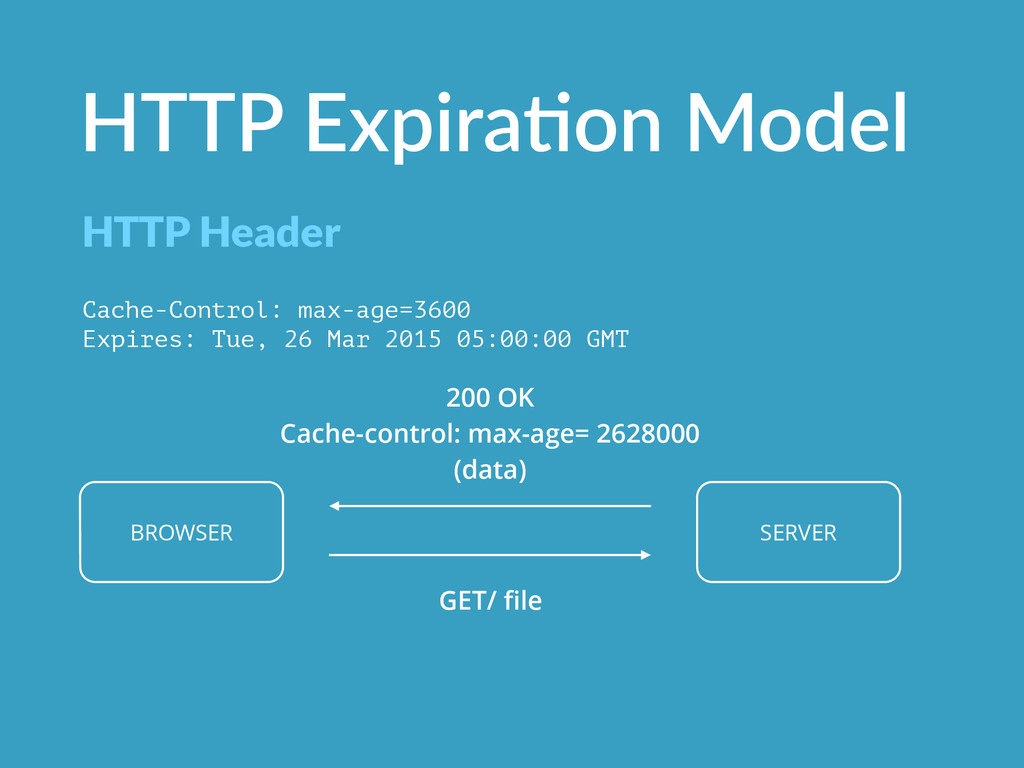 HTTP Expiration Model

HTTP Header

Cache-Control: max-age=3600
Expires: Tue, 26 Mar 2015 05:00:00 GMT

200 OK
Cache-control: max-age= 2628000
(data)

BROWSER

SERVER

GET/ file